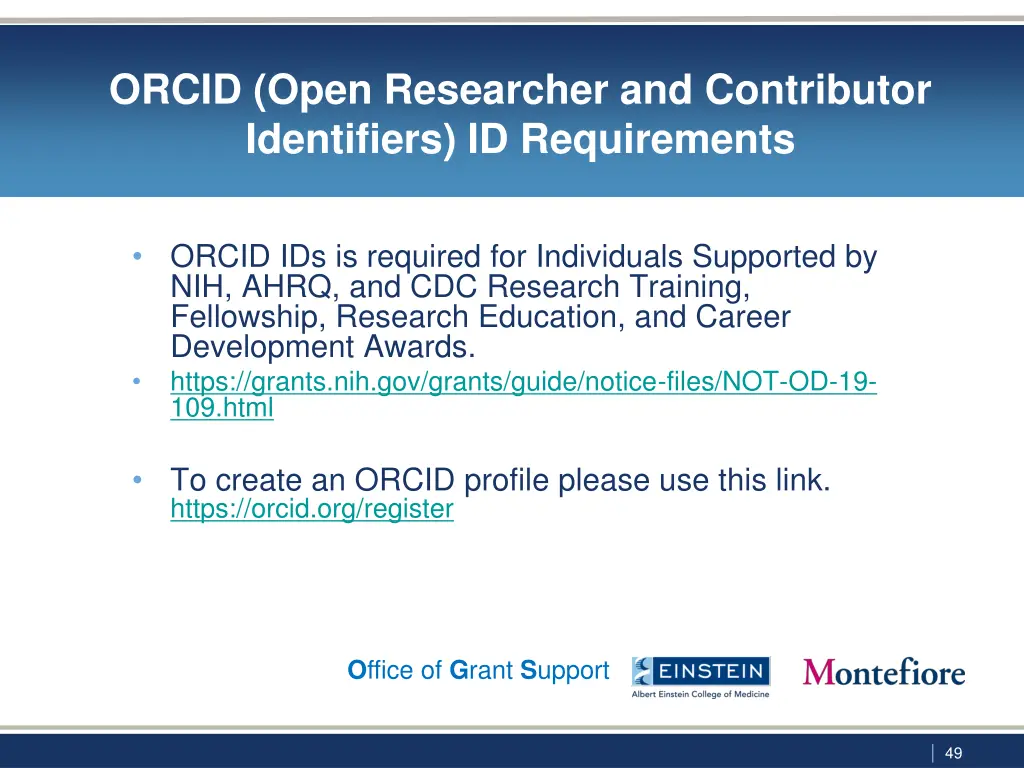 ORCID (Open Researcher and Contributor Identifiers) ID Requirements

• ORCID IDs is required for Individuals Supported by NIH, AHRQ, and CDC Research Training, Fellowship, Research Education, and Career Development Awards.
• https://grants.nih.gov/grants/guide/notice-files/NOT-OD-19-109.html

• To create an ORCID profile please use this link. https://orcid.org/register

Office of Grant Support

EINSTEIN
Albert Einstein College of Medicine

Montefiore

49